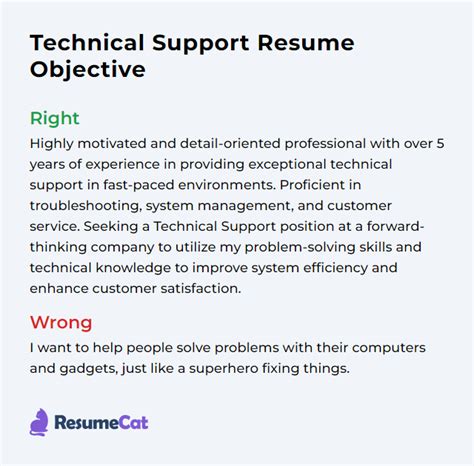 Technical Support Resume Objective

Right

Highly motivated and detail-oriented professional with over 5 years of experience in providing exceptional technical support in fast-paced environments. Proficient in troubleshooting, system management, and customer service. Seeking a Technical Support position at a forward-thinking company to utilize my problem-solving skills and technical knowledge to improve system efficiency and enhance customer satisfaction.

Wrong

I want to help people solve problems with their computers and gadgets, just like a superhero fixing things.

ResumeCat